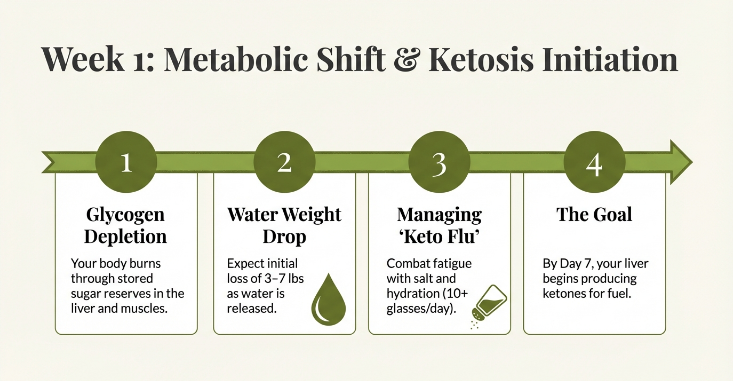 Week 1: Metabolic Shift & Ketosis Initiation

1

Glycogen Depletion

Your body burns through stored sugar reserves in the liver and muscles.

2

Water Weight Drop

Expect initial loss of 3–7 lbs as water is released.

3

Managing 'Keto Flu'

Combat fatigue with salt and hydration (10+ glasses/day).

4

The Goal

By Day 7, your liver begins producing ketones for fuel.